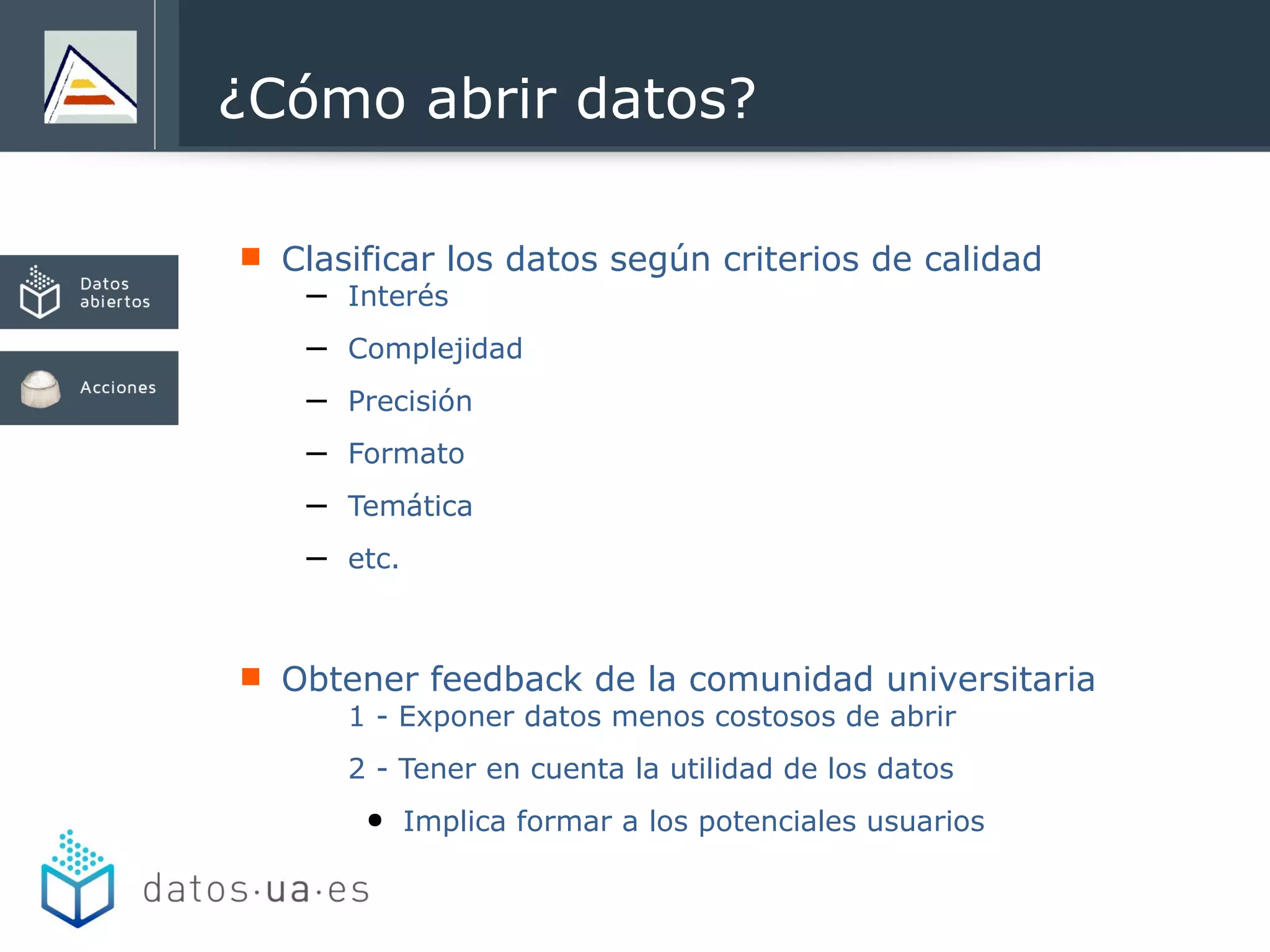 ¿Cómo abrir datos?

Datos abiertos

Acciones

Clasificar los datos según criterios de calidad
– Interés
– Complejidad
– Precisión
– Formato
– Temática
– etc.

Obtener feedback de la comunidad universitaria
1 - Exponer datos menos costosos de abrir
2 - Tener en cuenta la utilidad de los datos
• Implica formar a los potenciales usuarios

datos·ua·es